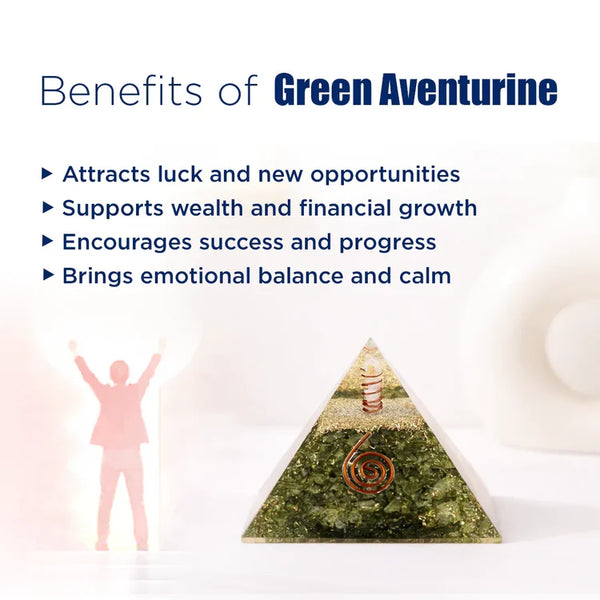 Benefits of Green Aventurine

▸ Attracts luck and new opportunities
▸ Supports wealth and financial growth
▸ Encourages success and progress
▸ Brings emotional balance and calm